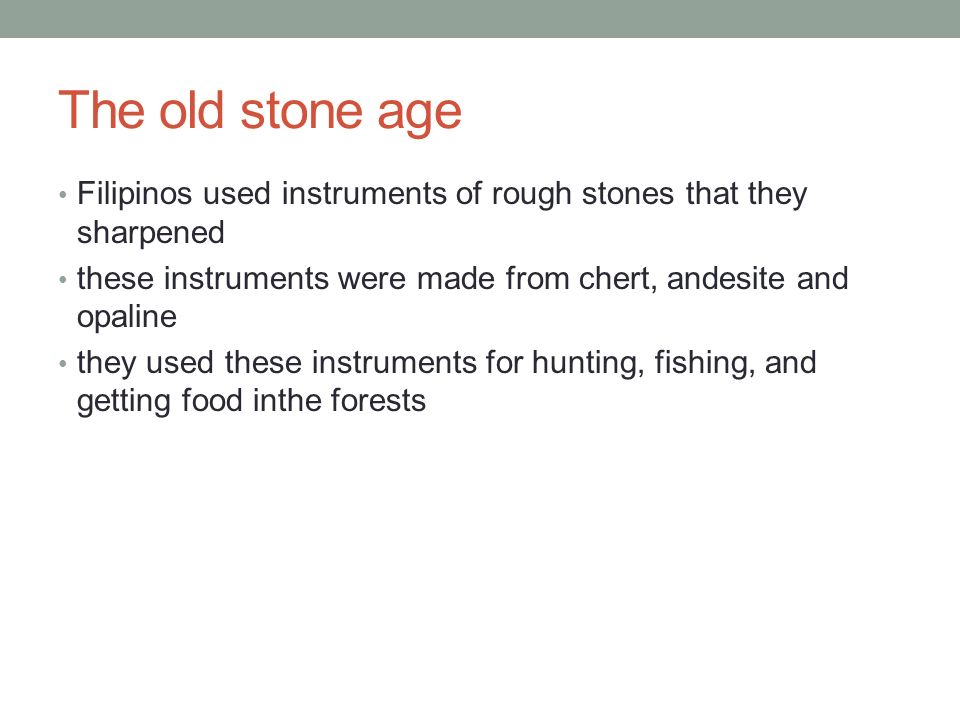 The old stone age

• Filipinos used instruments of rough stones that they sharpened
• these instruments were made from chert, andesite and opaline
• they used these instruments for hunting, fishing, and getting food inthe forests